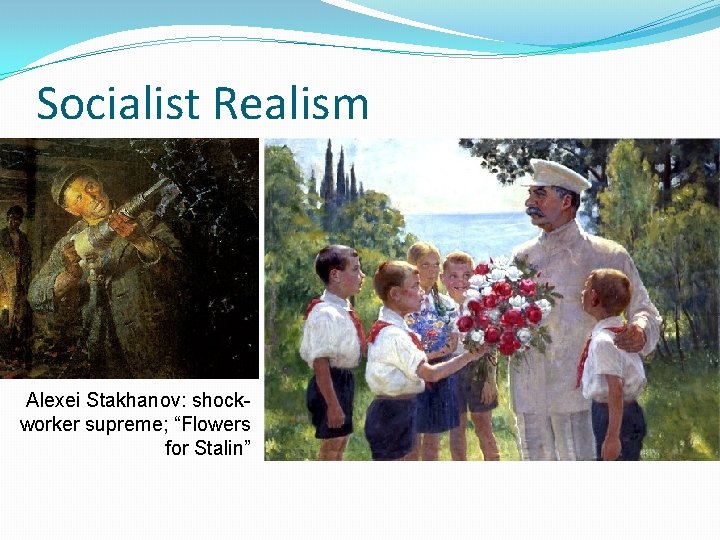 Socialist Realism

Alexei Stakhanov: shock-worker supreme; “Flowers for Stalin”